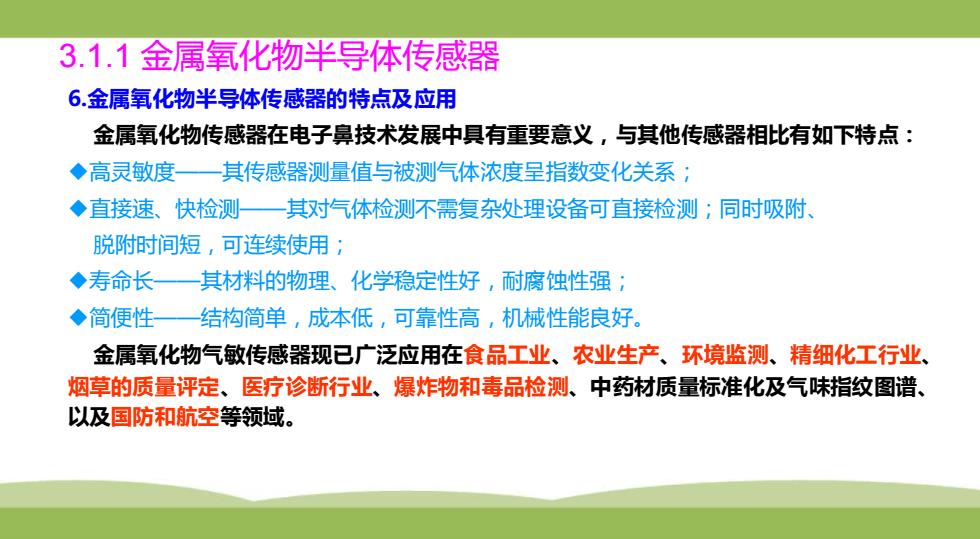 3.1.1 金属氧化物半导体传感器

6.金属氧化物半导体传感器的特点及应用

金属氧化物传感器在电子鼻技术发展中具有重要意义，与其他传感器相比有如下特点：

◆高灵敏度——其传感器测量值与被测气体浓度呈指数变化关系；

◆直接速、快检测——其对气体检测不需复杂处理设备可直接检测；同时吸附、脱附时间短，可连续使用；

◆寿命长——其材料的物理、化学稳定性好，耐腐蚀性强；

◆简便性——结构简单，成本低，可靠性高，机械性能良好。

金属氧化物气敏传感器现已广泛应用在食品工业、农业生产、环境监测、精细化工行业、烟草的质量评定、医疗诊断行业、爆炸物和毒品检测、中药材质量标准化及气味指纹图谱、以及国防和航空等领域。